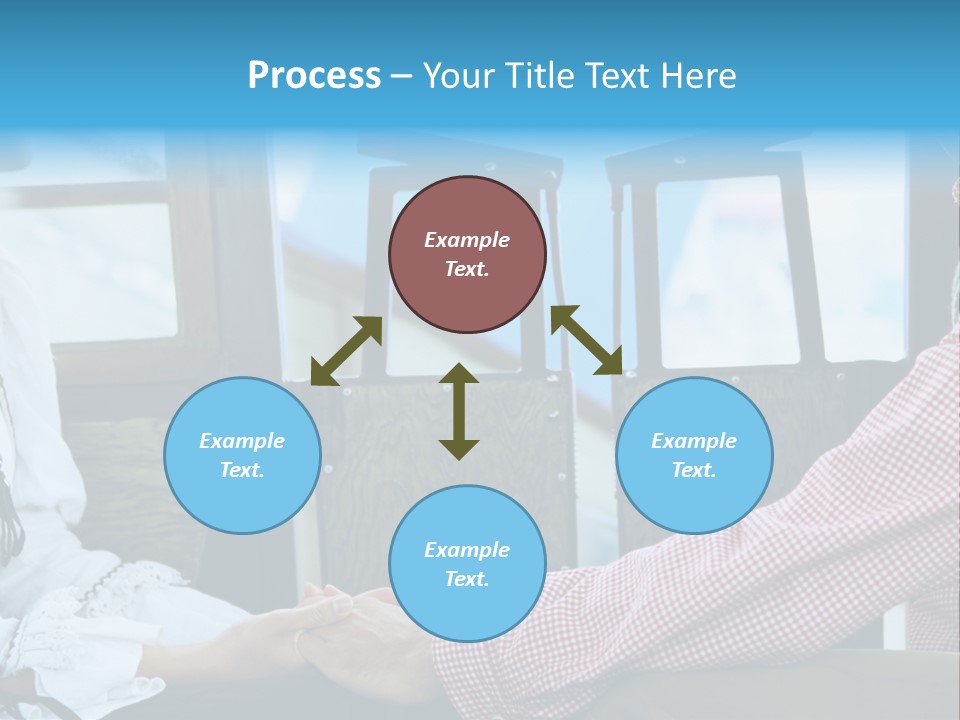 Process – Your Title Text Here

Example Text.

Example Text.

Example Text.

Example Text.